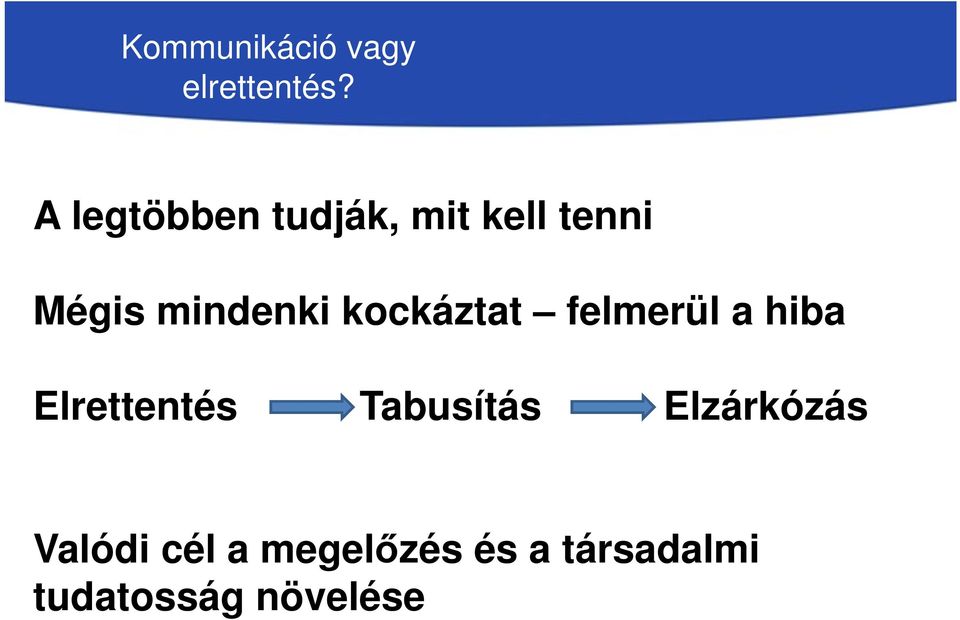 Kommunikáció vagy elrettentés?

A legtöbben tudják, mit kell tenni

Mégis mindenki kockáztat – felmerül a hiba

Elrettentés Tabusítás Elzárkózás

Valódi cél a megelőzés és a társadalmi tudatosság növelése